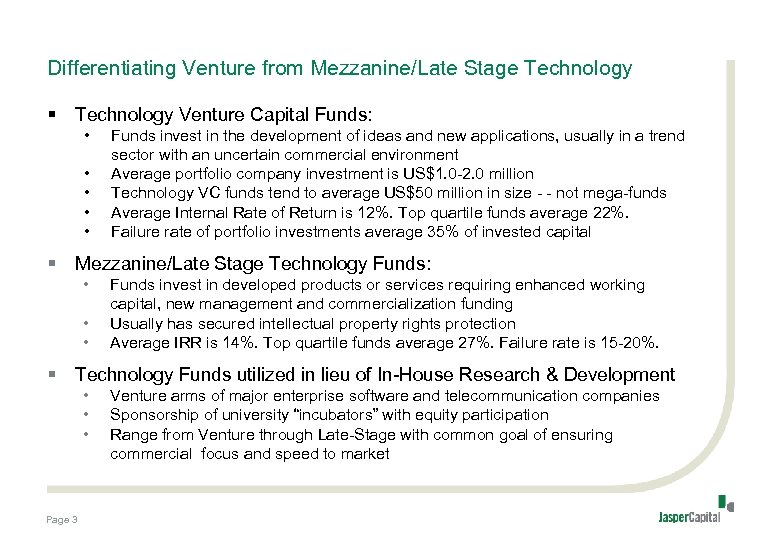 Differentiating Venture from Mezzanine/Late Stage Technology

▪ Technology Venture Capital Funds:
• Funds invest in the development of ideas and new applications, usually in a trend sector with an uncertain commercial environment
• Average portfolio company investment is US$1.0-2.0 million
• Technology VC funds tend to average US$50 million in size - - not mega-funds
• Average Internal Rate of Return is 12%. Top quartile funds average 22%.
• Failure rate of portfolio investments average 35% of invested capital

▪ Mezzanine/Late Stage Technology Funds:
• Funds invest in developed products or services requiring enhanced working capital, new management and commercialization funding
• Usually has secured intellectual property rights protection
• Average IRR is 14%. Top quartile funds average 27%. Failure rate is 15-20%.

▪ Technology Funds utilized in lieu of In-House Research & Development
• Venture arms of major enterprise software and telecommunication companies
• Sponsorship of university "incubators" with equity participation
• Range from Venture through Late-Stage with common goal of ensuring commercial focus and speed to market

Page 3

JasperCapital